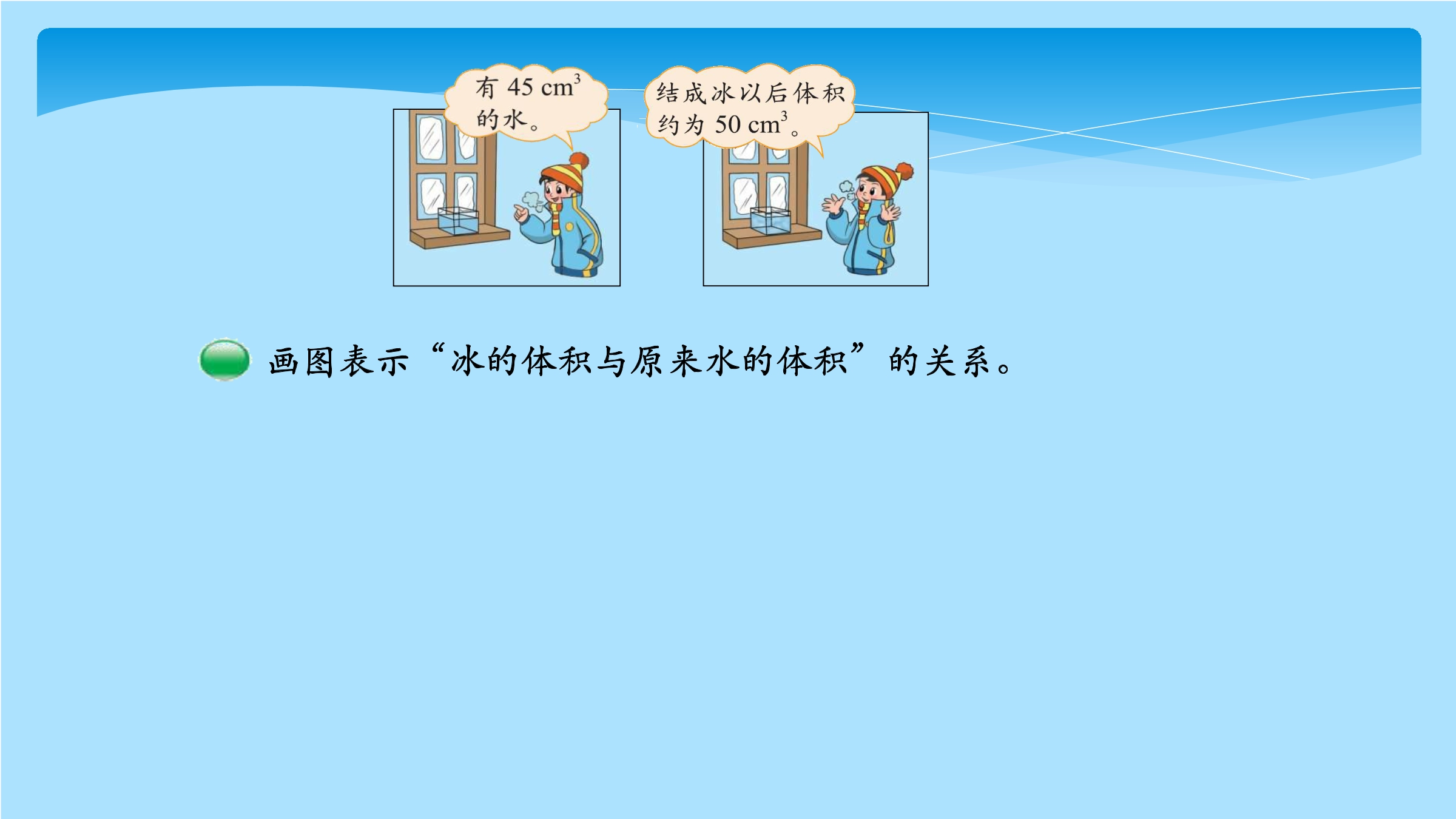 有 45 $cm^3$ 的水。

结成冰以后体积约为 50 $cm^3$。

画图表示“冰的体积与原来水的体积”的关系。